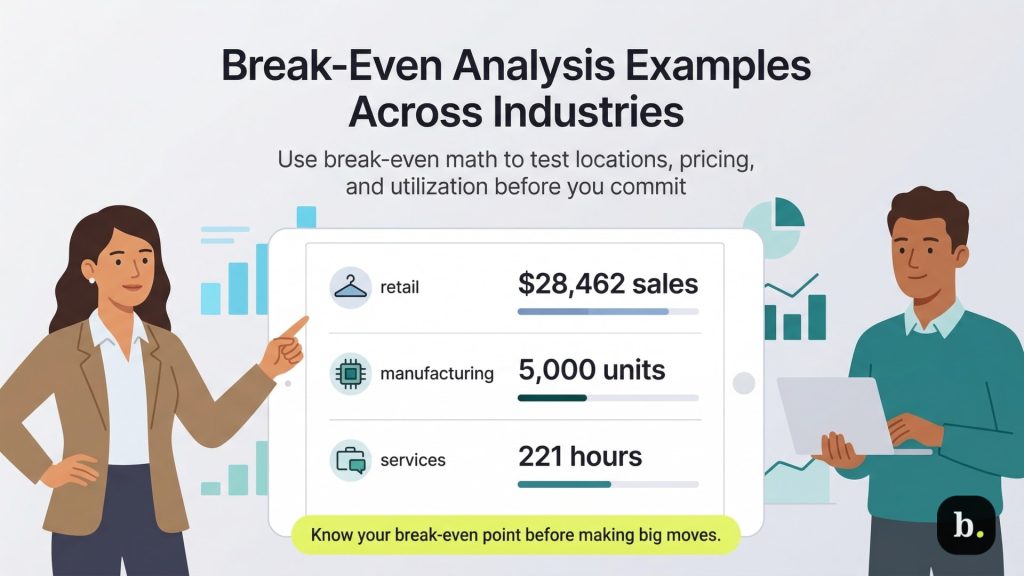 Break-Even Analysis Examples Across Industries

Use break-even math to test locations, pricing, and utilization before you commit

retail
$28,462 sales

manufacturing
5,000 units

services
221 hours

Know your break-even point before making big moves.

b.